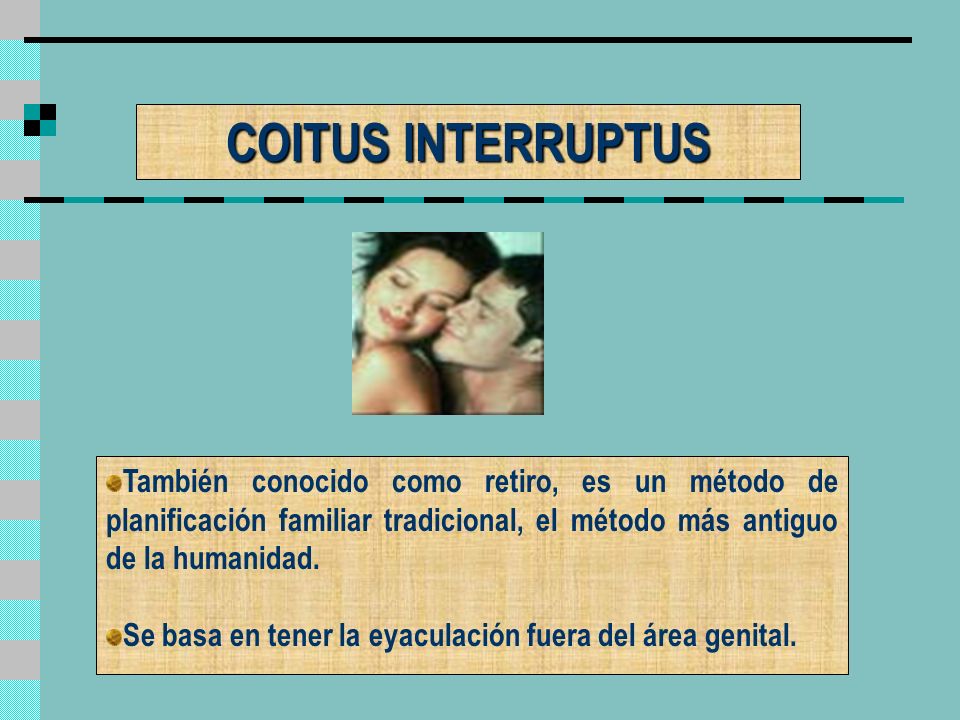 COITUS INTERRUPTUS

También conocido como retiro, es un método de planificación familiar tradicional, el método más antiguo de la humanidad.

Se basa en tener la eyaculación fuera del área genital.